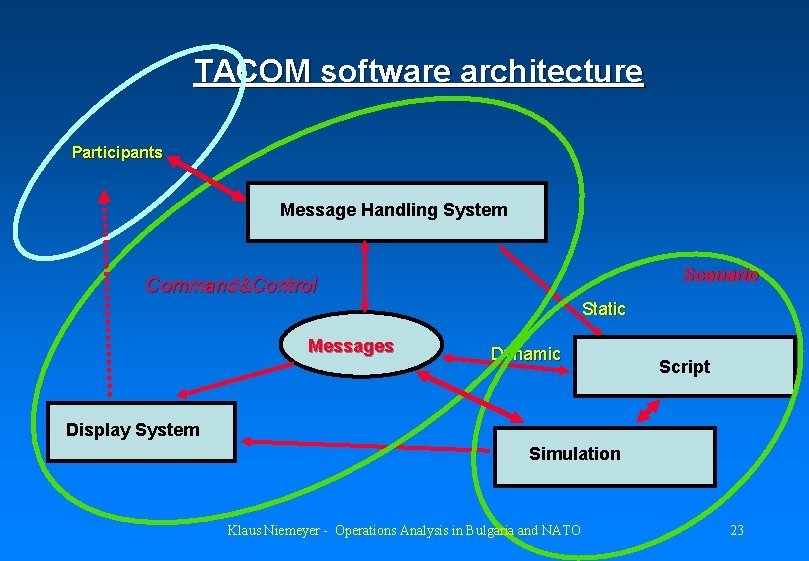 TACOM software architecture

Participants

Message Handling System

Command&Control

Scenario

Static

Messages

Dynamic

Script

Display System

Simulation

Klaus Niemeyer - Operations Analysis in Bulgaria and NATO

23